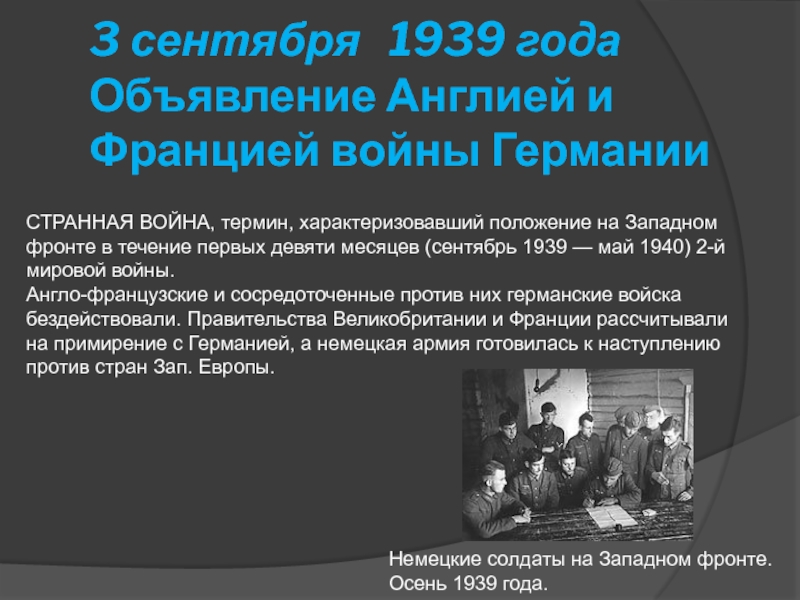 3 сентября 1939 года
Объявление Англией и Францией войны Германии

СТРАННАЯ ВОЙНА, термин, характеризовавший положение на Западном фронте в течение первых девяти месяцев (сентябрь 1939 — май 1940) 2-й мировой войны.
Англо-французские и сосредоточенные против них германские войска бездействовали. Правительства Великобритании и Франции рассчитывали на примирение с Германией, а немецкая армия готовилась к наступлению против стран Зап. Европы.

Немецкие солдаты на Западном фронте.
Осень 1939 года.